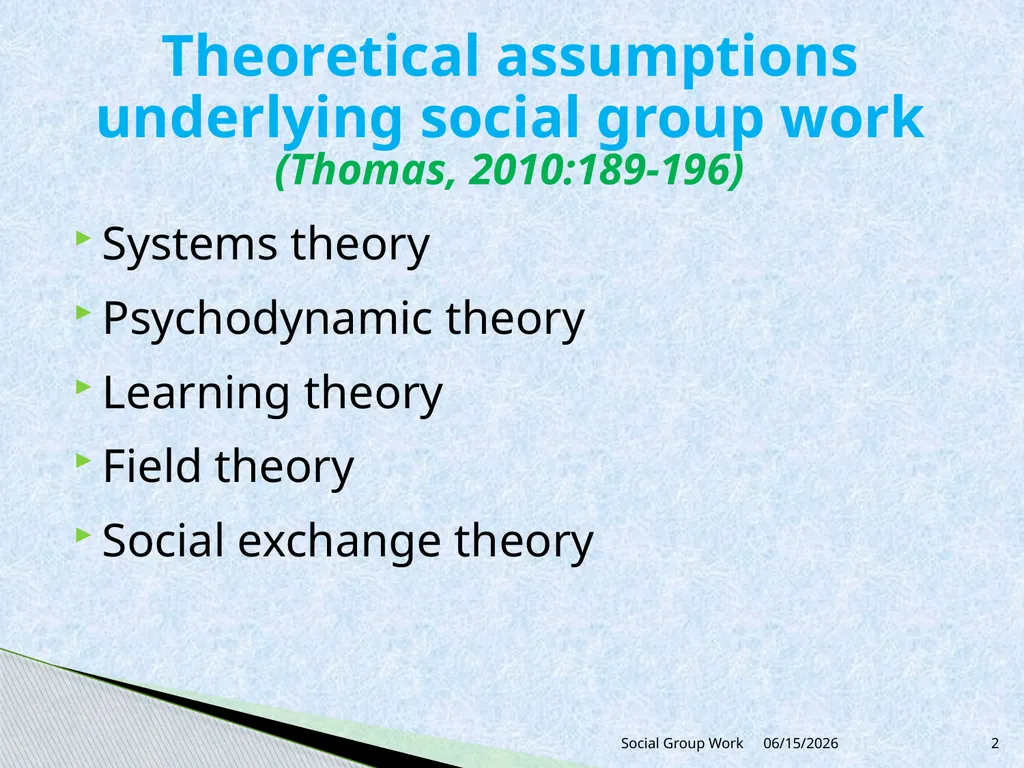 Theoretical assumptions underlying social group work
(Thomas, 2010:189-196)

Systems theory

Psychodynamic theory

Learning theory

Field theory

Social exchange theory

Social Group Work 06/15/2026 2